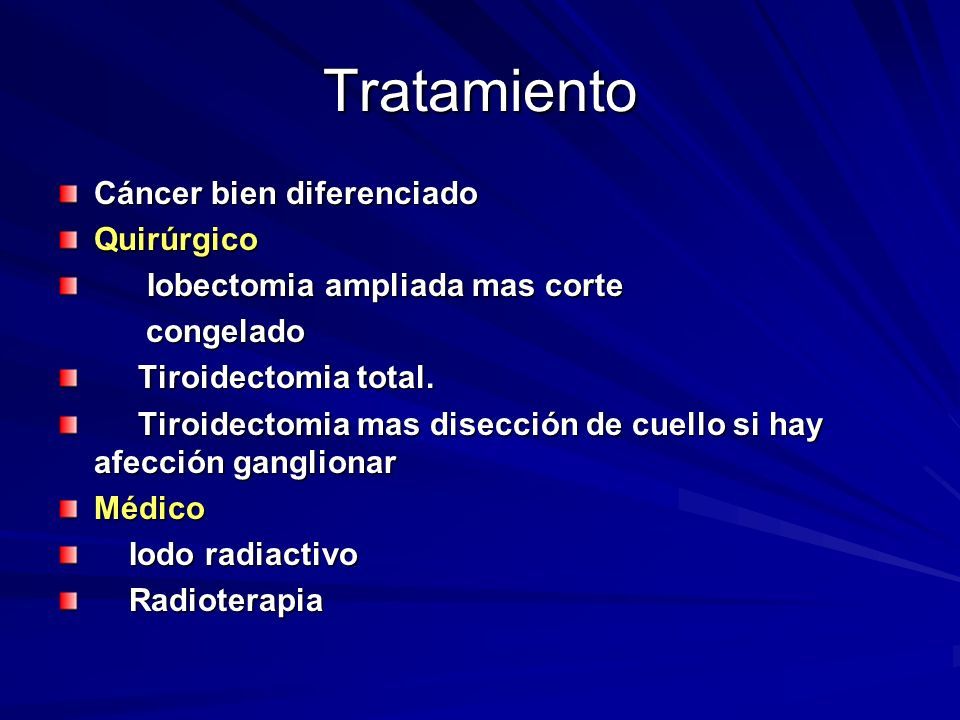 Tratamiento

Cáncer bien diferenciado

Quirúrgico

lobectomia ampliada mas corte congelado

Tiroidectomia total.

Tiroidectomia mas disección de cuello si hay afección ganglionar

Médico

Iodo radiactivo

Radioterapia